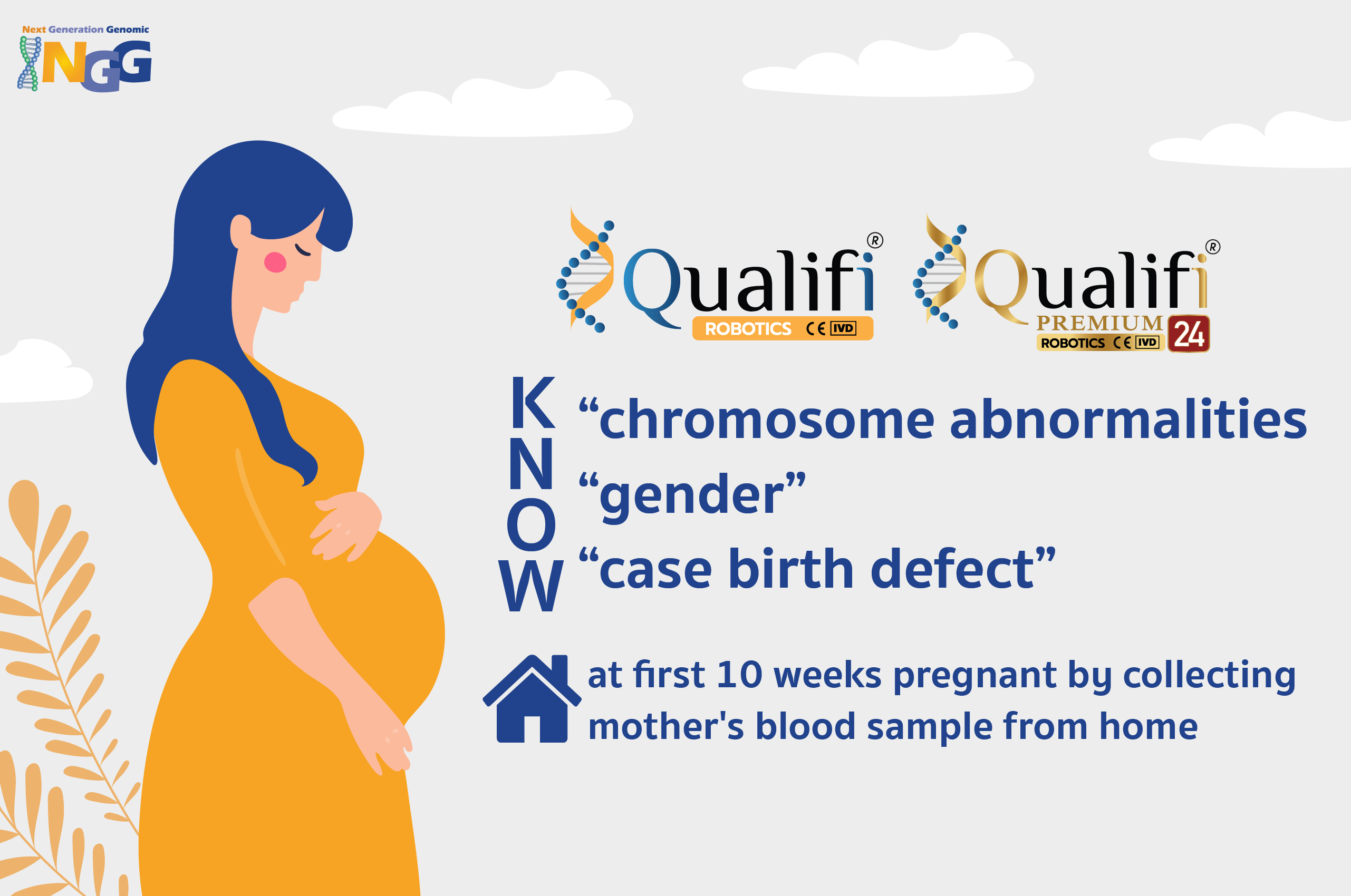 Next Generation Genomic
NGG

Qualifi®
ROBOTICS CE IVD

Qualifi®
PREMIUM 24
ROBOTICS CE IVD

KNOW
“chromosome abnormalities
“gender”
“case birth defect”

at first 10 weeks pregnant by collecting mother's blood sample from home